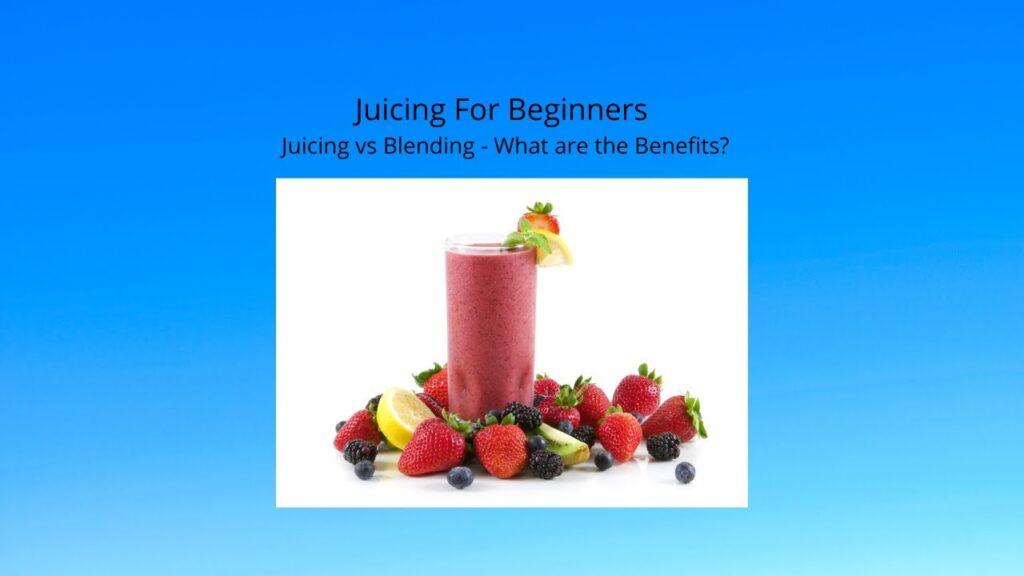 Juicing For Beginners
Juicing vs Blending - What are the Benefits?